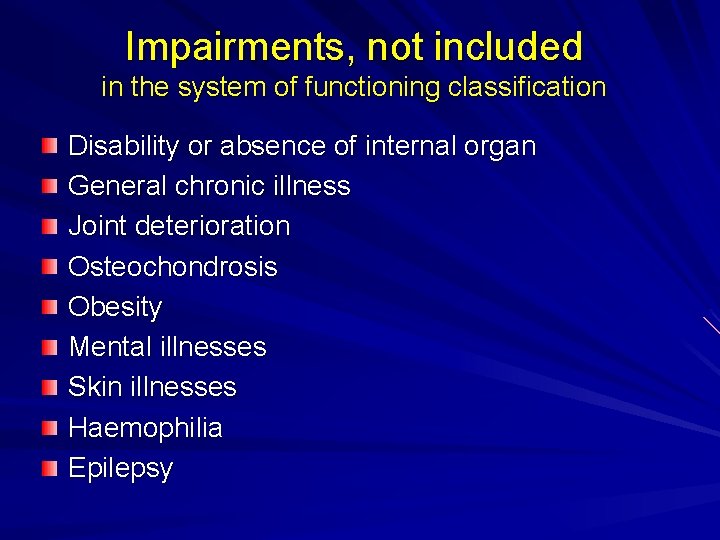 Impairments, not included
in the system of functioning classification

- Disability or absence of internal organ
- General chronic illness
- Joint deterioration
- Osteochondrosis
- Obesity
- Mental illnesses
- Skin illnesses
- Haemophilia
- Epilepsy